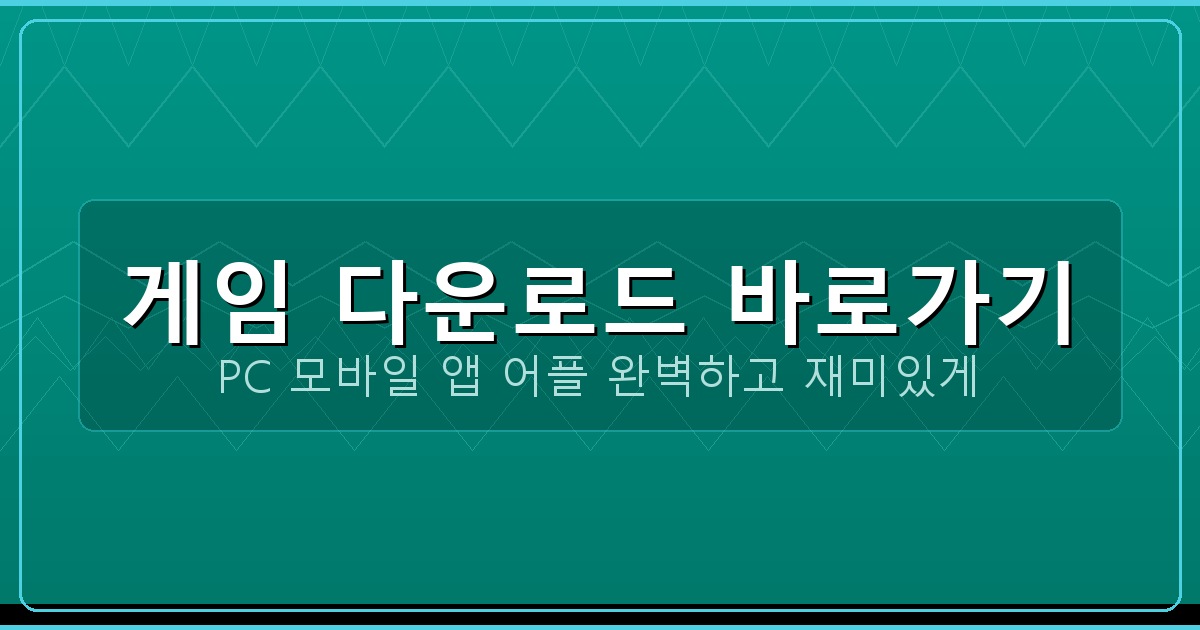 게임 다운로드 바로가기

PC 모바일 앱 어플 완벽하고 재미있게